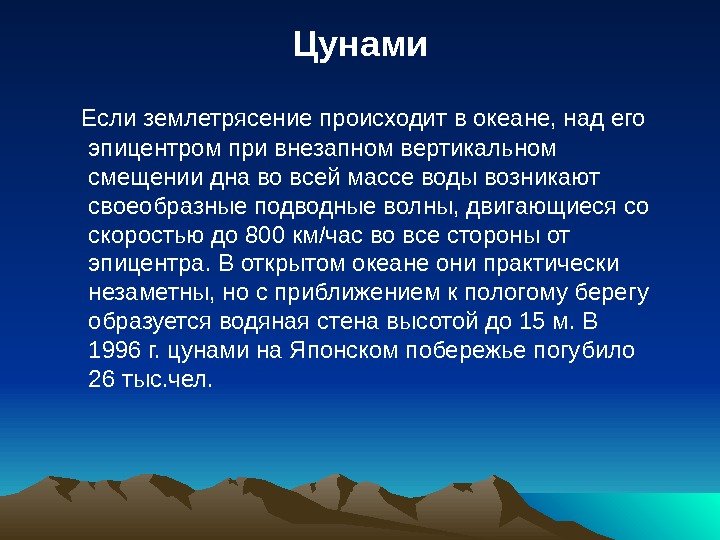 Цунами

Если землетрясение происходит в океане, над его эпицентром при внезапном вертикальном смещении дна во всей массе воды возникают своеобразные подводные волны, двигающиеся со скоростью до 800 км/час во все стороны от эпицентра. В открытом океане они практически незаметны, но с приближением к пологому берегу образуется водяная стена высотой до 15 м. В 1996 г. цунами на Японском побережье погубило 26 тыс.чел.